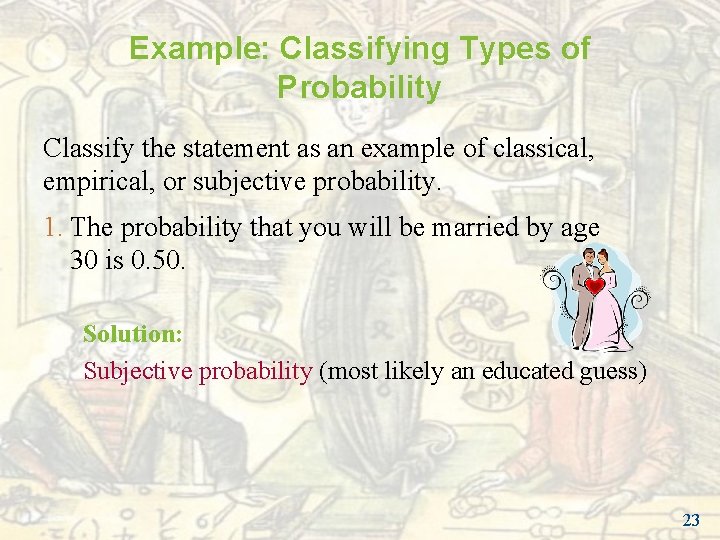 Example: Classifying Types of Probability

Classify the statement as an example of classical, empirical, or subjective probability.

1. The probability that you will be married by age 30 is 0.50.

Solution:

Subjective probability (most likely an educated guess)

23